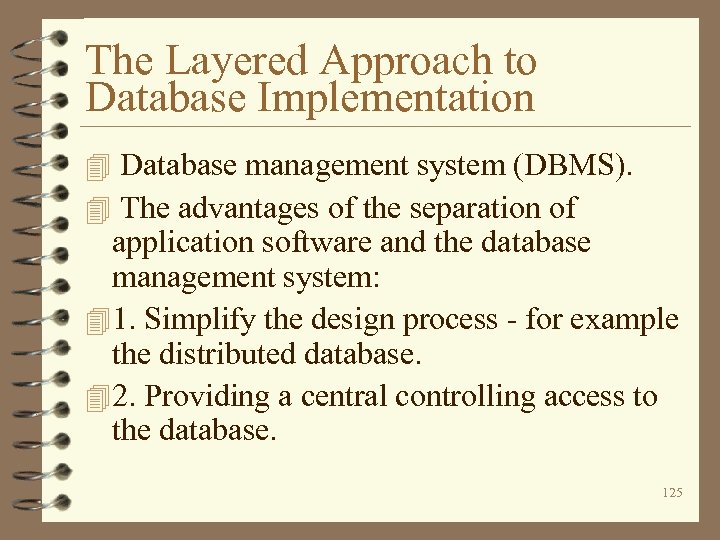 The Layered Approach to Database Implementation

Database management system (DBMS).

The advantages of the separation of application software and the database management system:

1. Simplify the design process - for example the distributed database.

2. Providing a central controlling access to the database.

125